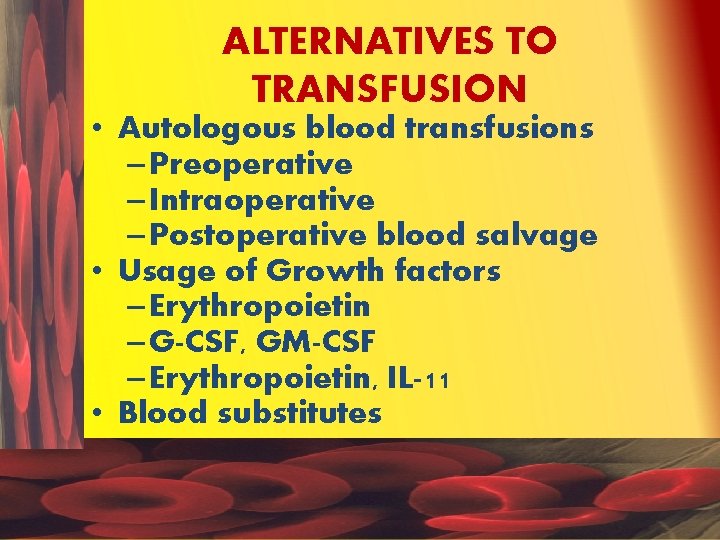 ALTERNATIVES TO TRANSFUSION

• Autologous blood transfusions
– Preoperative
– Intraoperative
– Postoperative blood salvage
• Usage of Growth factors
– Erythropoietin
– G-CSF, GM-CSF
– Erythropoietin, IL-11
• Blood substitutes